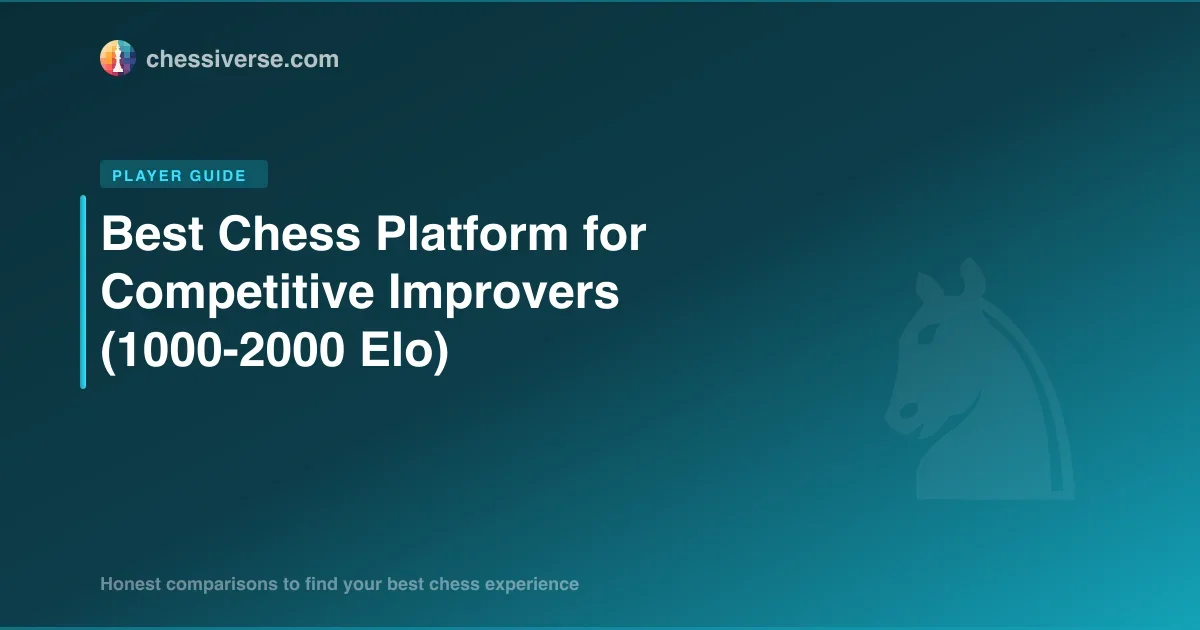 chessiverse.com

PLAYER GUIDE

Best Chess Platform for Competitive Improvers (1000-2000 Elo)

Honest comparisons to find your best chess experience